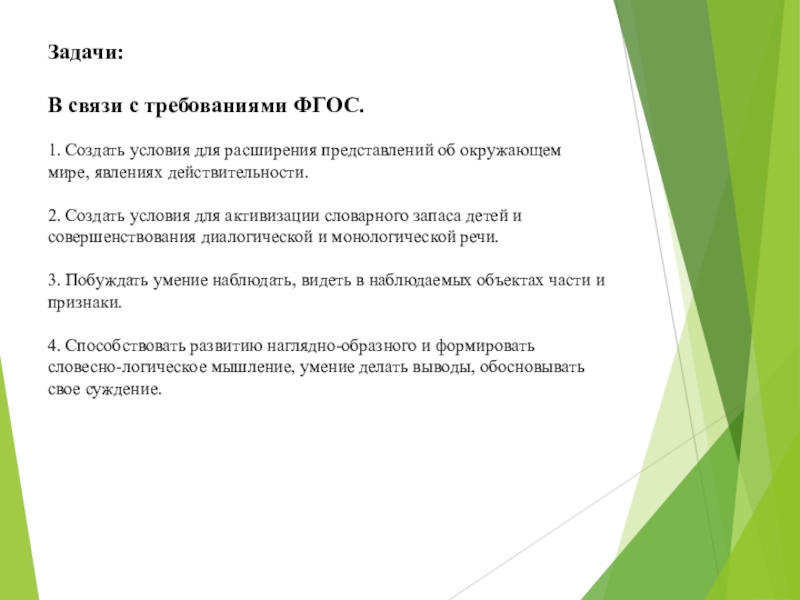 Задачи:

В связи с требованиями ФГОС.

1. Создать условия для расширения представлений об окружающем мире, явлениях действительности.

2. Создать условия для активизации словарного запаса детей и совершенствования диалогической и монологической речи.

3. Побуждать умение наблюдать, видеть в наблюдаемых объектах части и признаки.

4. Способствовать развитию наглядно-образного и формировать словесно-логическое мышление, умение делать выводы, обосновывать свое суждение.